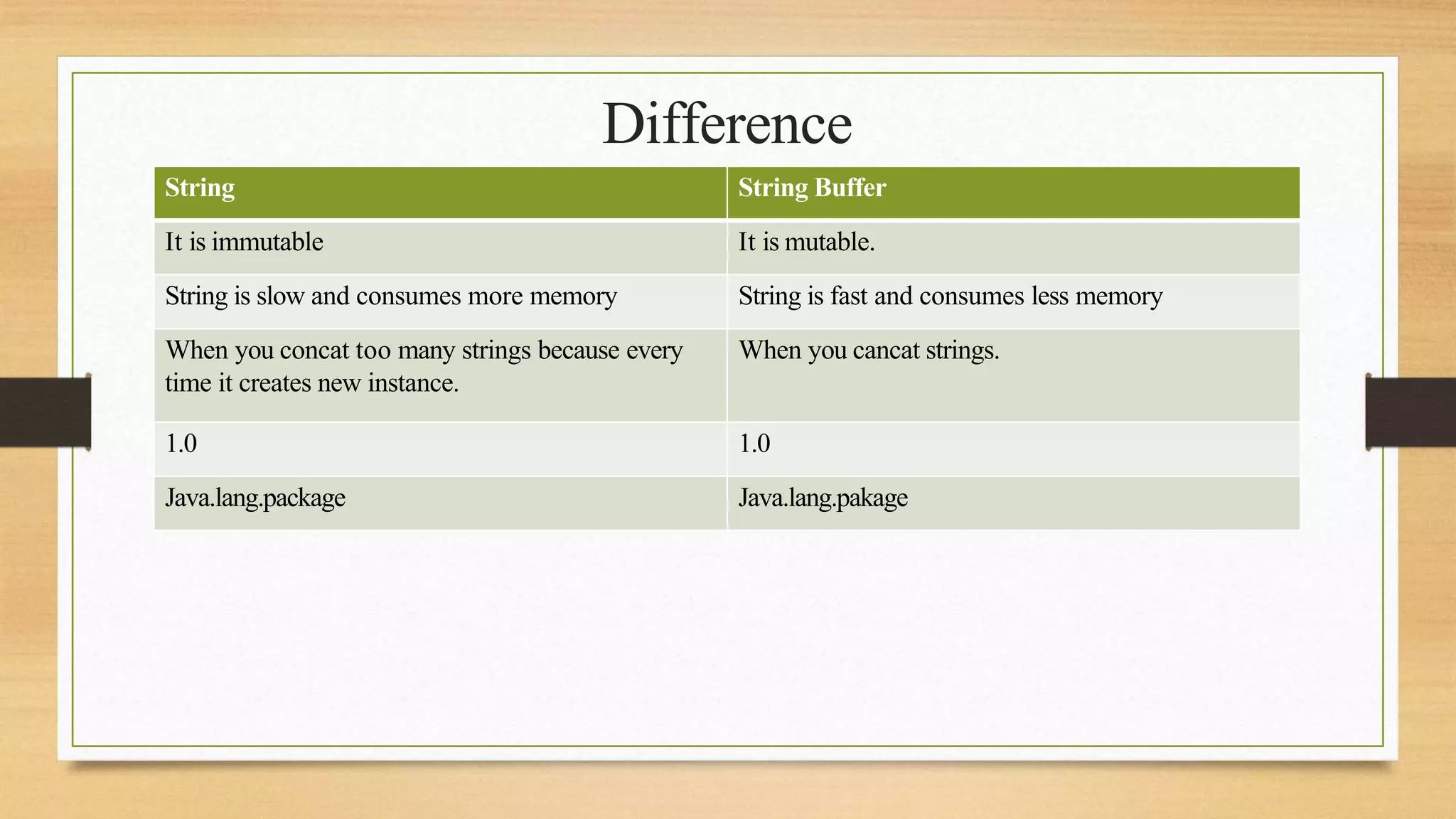 Difference

| String | String Buffer |
|---|---|
| It is immutable | It is mutable. |
| String is slow and consumes more memory | String is fast and consumes less memory |
| When you concat too many strings because every time it creates new instance. | When you cancat strings. |
| 1.0 | 1.0 |
| Java.lang.package | Java.lang.pakage |